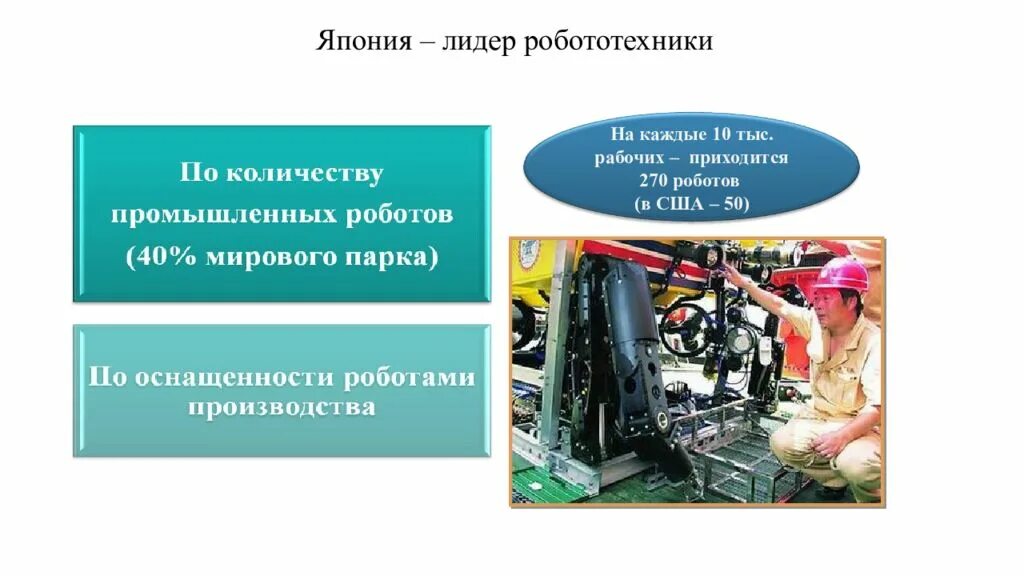 Япония – лидер робототехники

По количеству промышленных роботов (40% мирового парка)

По оснащенности роботами производства

На каждые 10 тыс. рабочих – приходится 270 роботов (в США – 50)